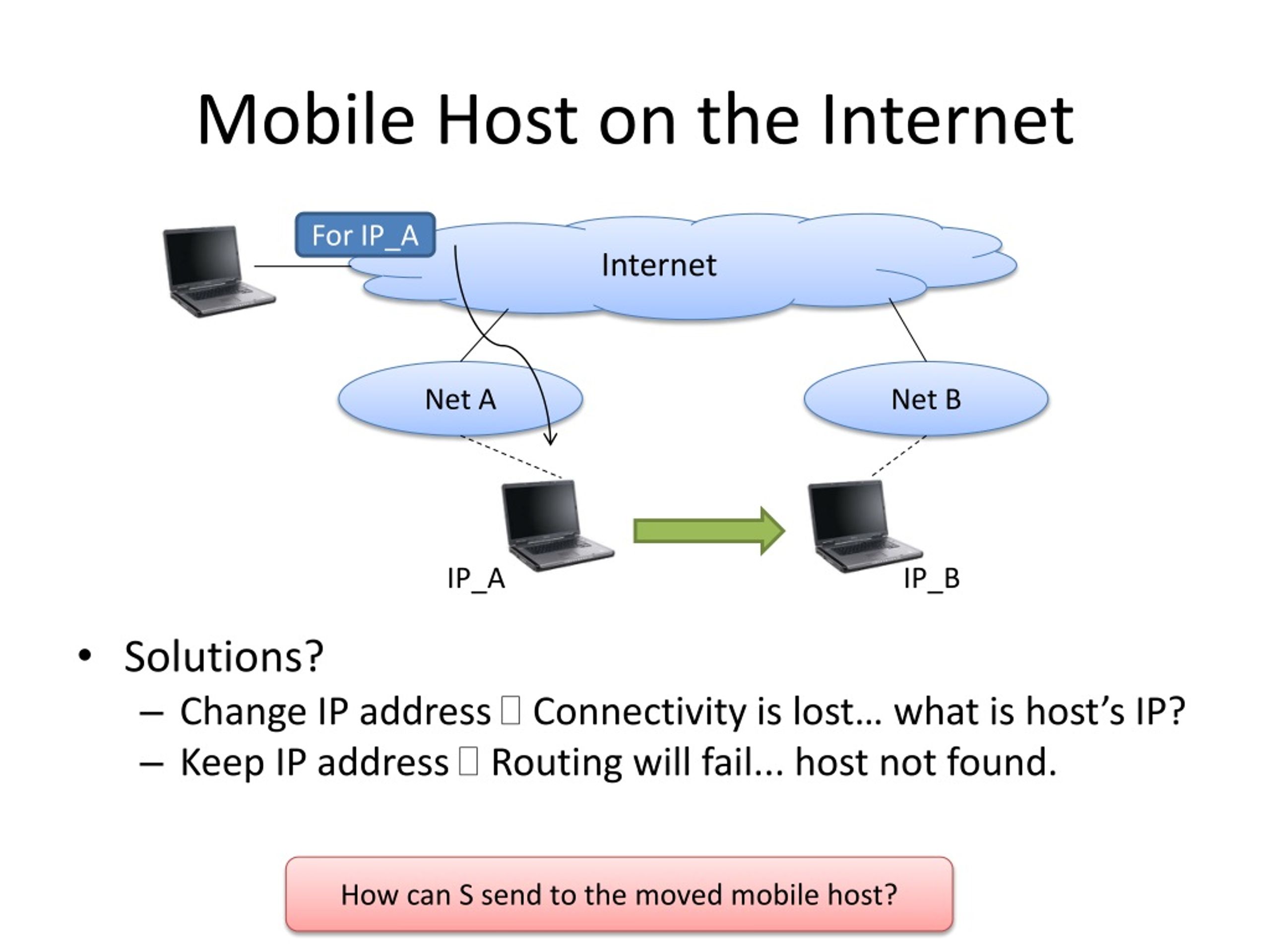 Mobile Host on the Internet

For IP_A

Internet

Net A

Net B

IP_A

IP_B

• Solutions?
– Change IP address  Connectivity is lost… what is host's IP?
– Keep IP address  Routing will fail… host not found.

How can S send to the moved mobile host?